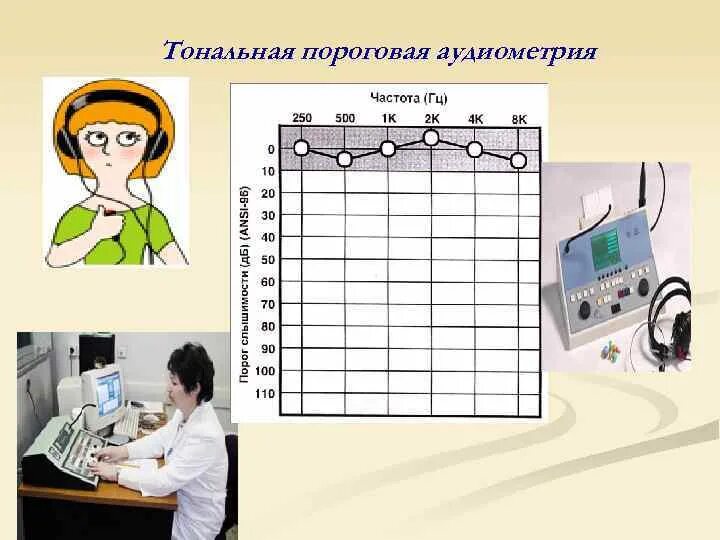 Тональная пороговая аудиометрия

Частота (Гц)

250 500 1K 2K 4K 8K

Порог слышимости (дБ) (ANSI-96)

0
10
20
30
40
50
60
70
80
90
100
110